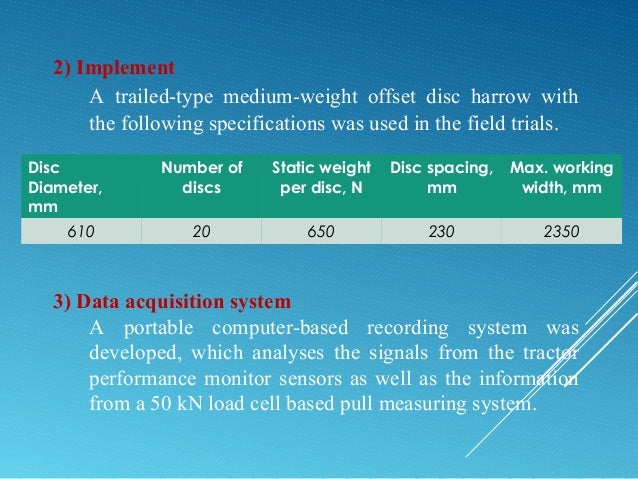 2) Implement

A trailed-type medium-weight offset disc harrow with the following specifications was used in the field trials.

| Disc Diameter, mm | Number of discs | Static weight per disc, N | Disc spacing, mm | Max. working width, mm |
|---|---|---|---|---|
| 610 | 20 | 650 | 230 | 2350 |

3) Data acquisition system

A portable computer-based recording system was developed, which analyses the signals from the tractor performance monitor sensors as well as the information from a 50 kN load cell based pull measuring system.